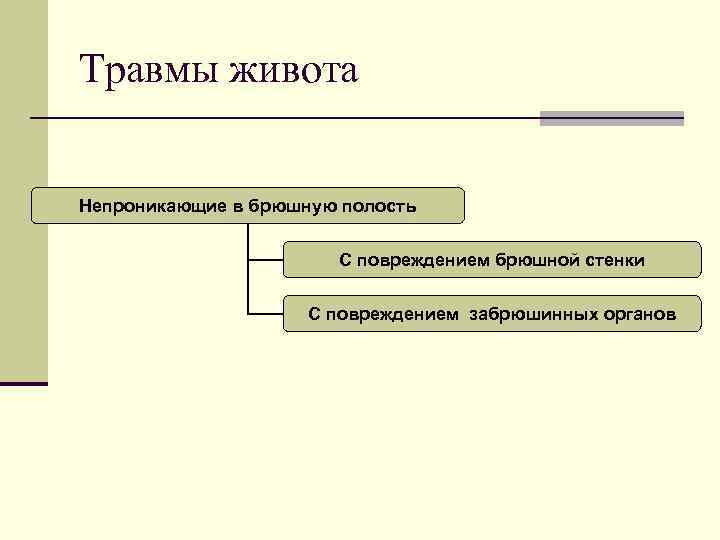 Травмы живота

Непроникающие в брюшную полость

С повреждением брюшной стенки

С повреждением забрюшинных органов